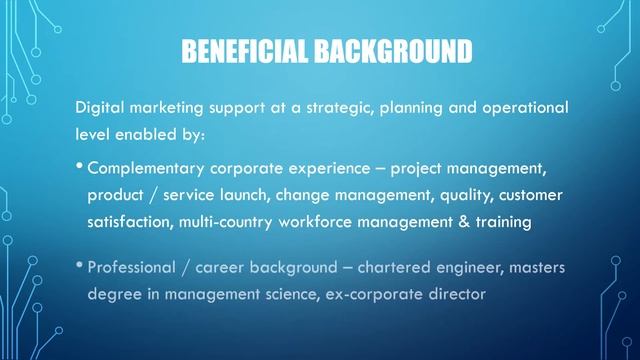 BENEFICIAL BACKGROUND

Digital marketing support at a strategic, planning and operational level enabled by:

• Complementary corporate experience – project management, product / service launch, change management, quality, customer satisfaction, multi-country workforce management & training

• Professional / career background – chartered engineer, masters degree in management science, ex-corporate director